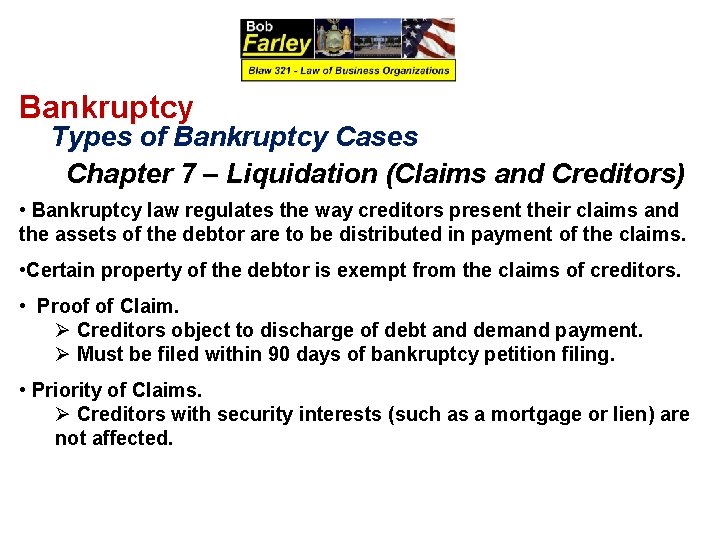 Bob Farley
Blaw 321 - Law of Business Organizations

Bankruptcy
Types of Bankruptcy Cases
Chapter 7 – Liquidation (Claims and Creditors)

• Bankruptcy law regulates the way creditors present their claims and the assets of the debtor are to be distributed in payment of the claims.

•Certain property of the debtor is exempt from the claims of creditors.

• Proof of Claim.
➢ Creditors object to discharge of debt and demand payment.
➢ Must be filed within 90 days of bankruptcy petition filing.

• Priority of Claims.
➢ Creditors with security interests (such as a mortgage or lien) are not affected.